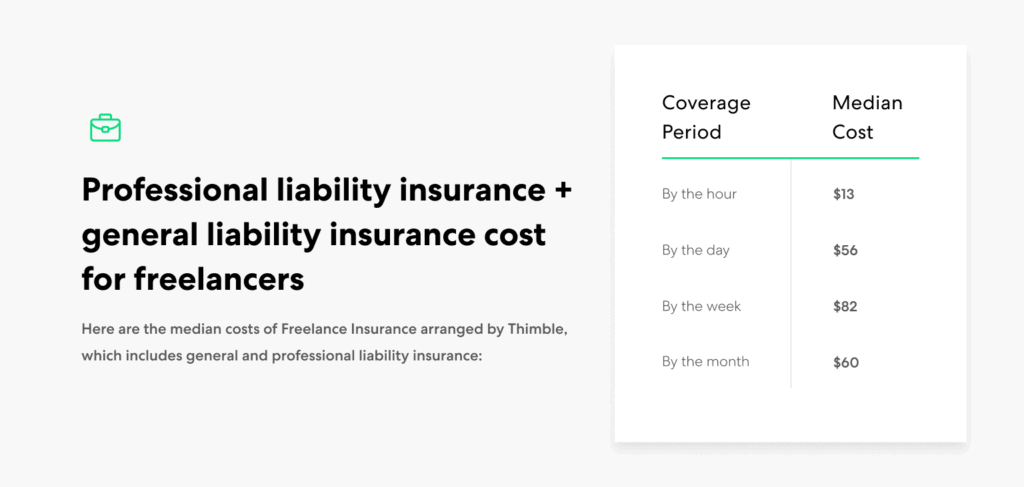 Professional liability insurance + general liability insurance cost for freelancers

Here are the median costs of Freelance Insurance arranged by Thimble, which includes general and professional liability insurance:

| Coverage Period | Median Cost |
|---|---|
| By the hour | \$13 |
| By the day | \$56 |
| By the week | \$82 |
| By the month | \$60 |